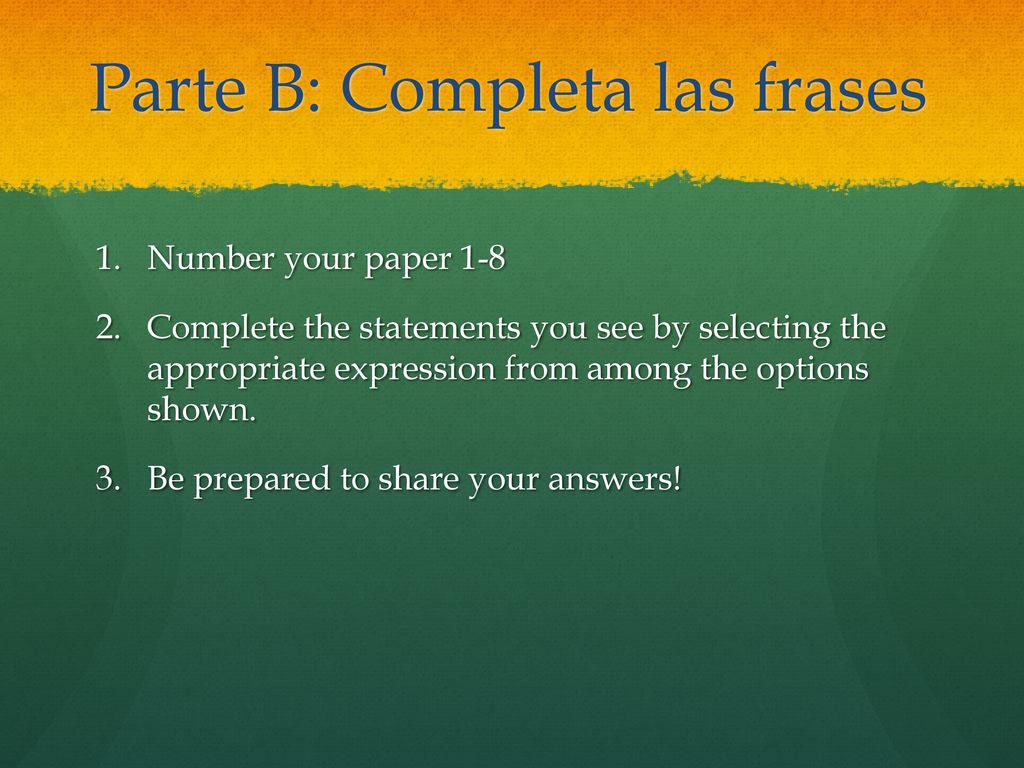 Parte B: Completa las frases

1. Number your paper 1-8

2. Complete the statements you see by selecting the appropriate expression from among the options shown.

3. Be prepared to share your answers!